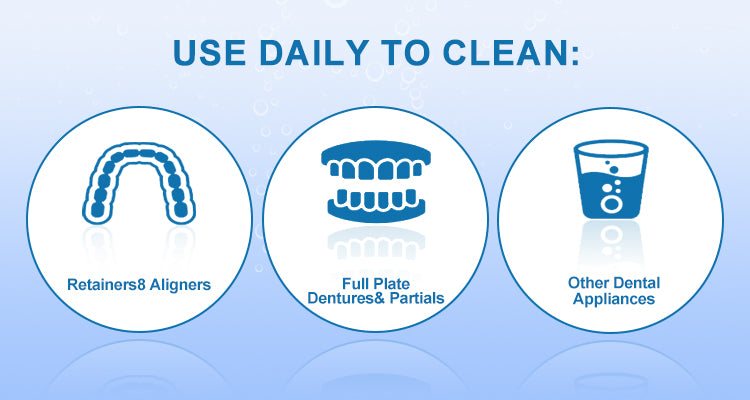 USE DAILY TO CLEAN:

Retainers8 Aligners

Full Plate Dentures& Partials

Other Dental Appliances